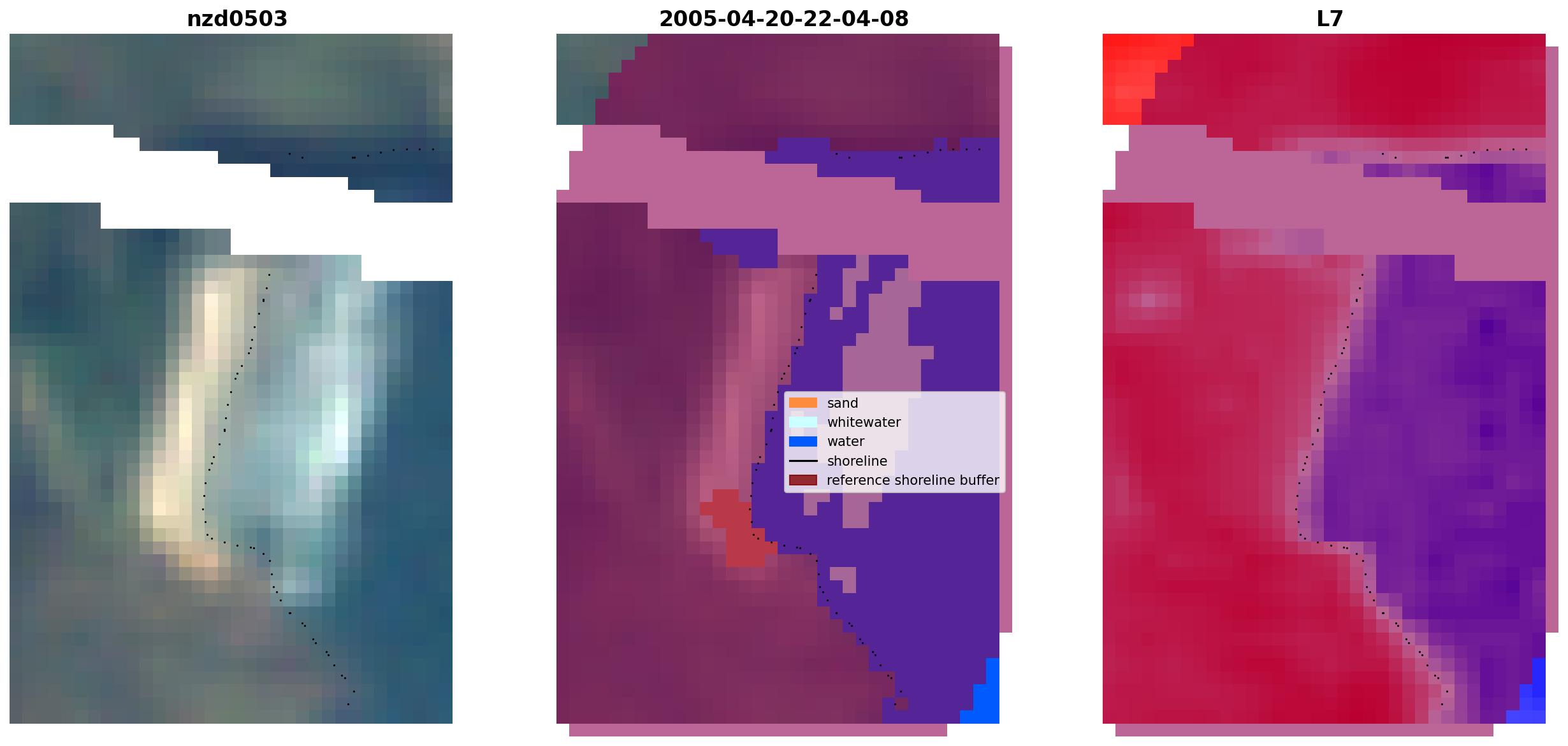 nzd0503

2005-04-20-22-04-08

L7

sand
whitewater
water
shoreline
reference shoreline buffer